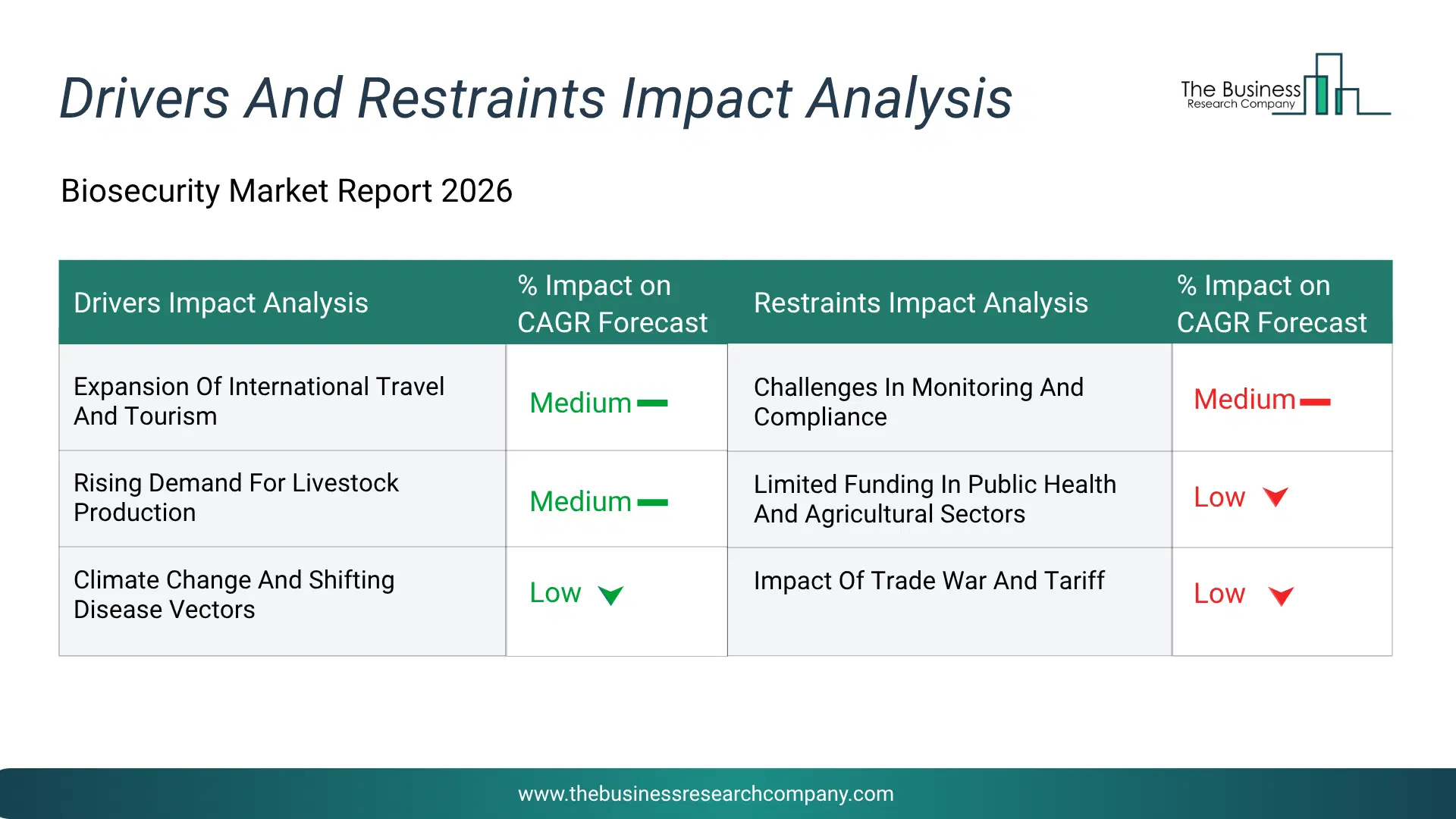 Drivers And Restraints Impact Analysis

The Business Research Company

Biosecurity Market Report 2026

| Drivers Impact Analysis | % Impact on CAGR Forecast | Restraints Impact Analysis | % Impact on CAGR Forecast |
|---|---|---|---|
| Expansion Of International Travel And Tourism | Medium | Challenges In Monitoring And Compliance | Medium |
| Rising Demand For Livestock Production | Medium | Limited Funding In Public Health And Agricultural Sectors | Low |
| Climate Change And Shifting Disease Vectors | Low | Impact Of Trade War And Tariff | Low |

www.thebusinessresearchcompany.com